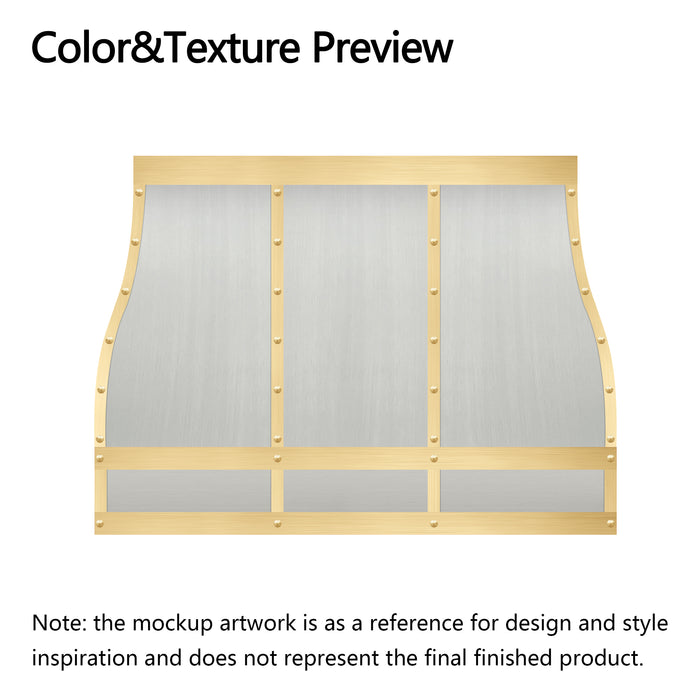 Color&Texture Preview

Note: the mockup artwork is as a reference for design and style inspiration and does not represent the final finished product.